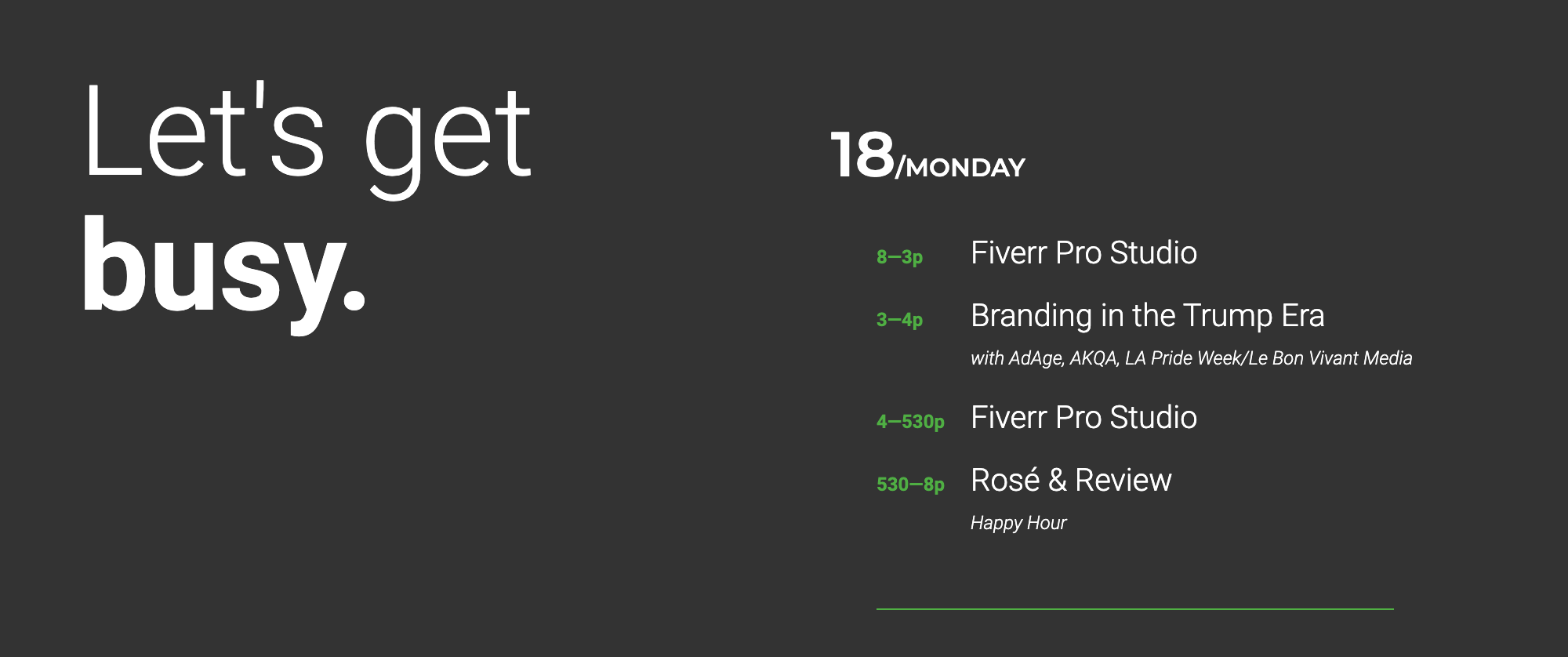 Let's get busy.

18/MONDAY

8–3p Fiverr Pro Studio

3–4p Branding in the Trump Era

with AdAge, AKQA, LA Pride Week/Le Bon Vivant Media

4–530p Fiverr Pro Studio

530–8p Rosé & Review

Happy Hour